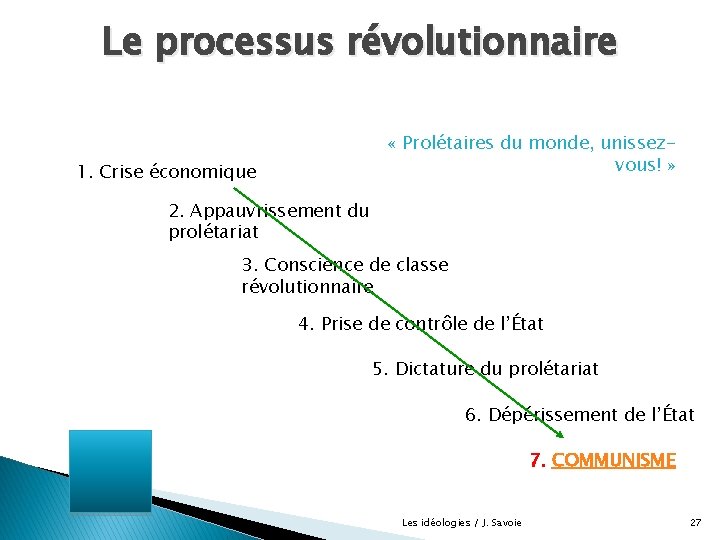 Le processus révolutionnaire

« Prolétaires du monde, unissez-vous! »

1. Crise économique

2. Appauvrissement du prolétariat

3. Conscience de classe révolutionnaire

4. Prise de contrôle de l'État

5. Dictature du prolétariat

6. Dépérissement de l'État

7. COMMUNISME

Les idéologies / J. Savoie

27